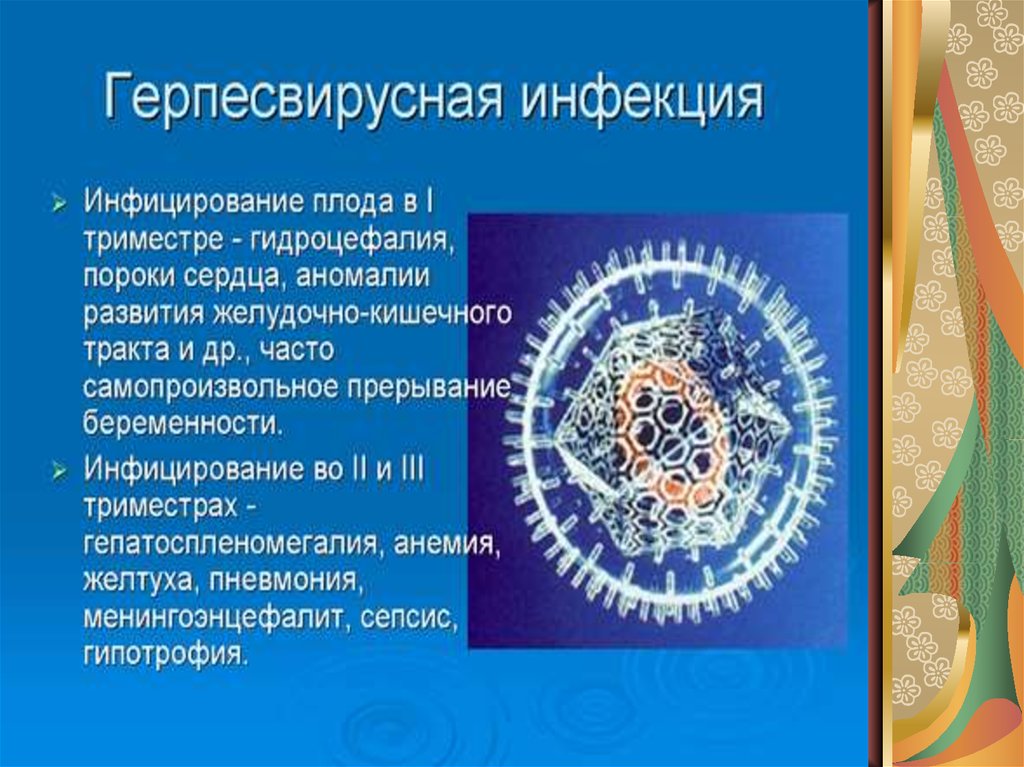 Герпесвирусная инфекция

➢ Инфицирование плода в I триместре - гидроцефалия, пороки сердца, аномалии развития желудочно-кишечного тракта и др., часто самопроизвольное прерывание беременности.

➢ Инфицирование во II и III триместрах - гепатоспленомегалия, анемия, желтуха, пневмония, менингоэнцефалит, сепсис, гипотрофия.